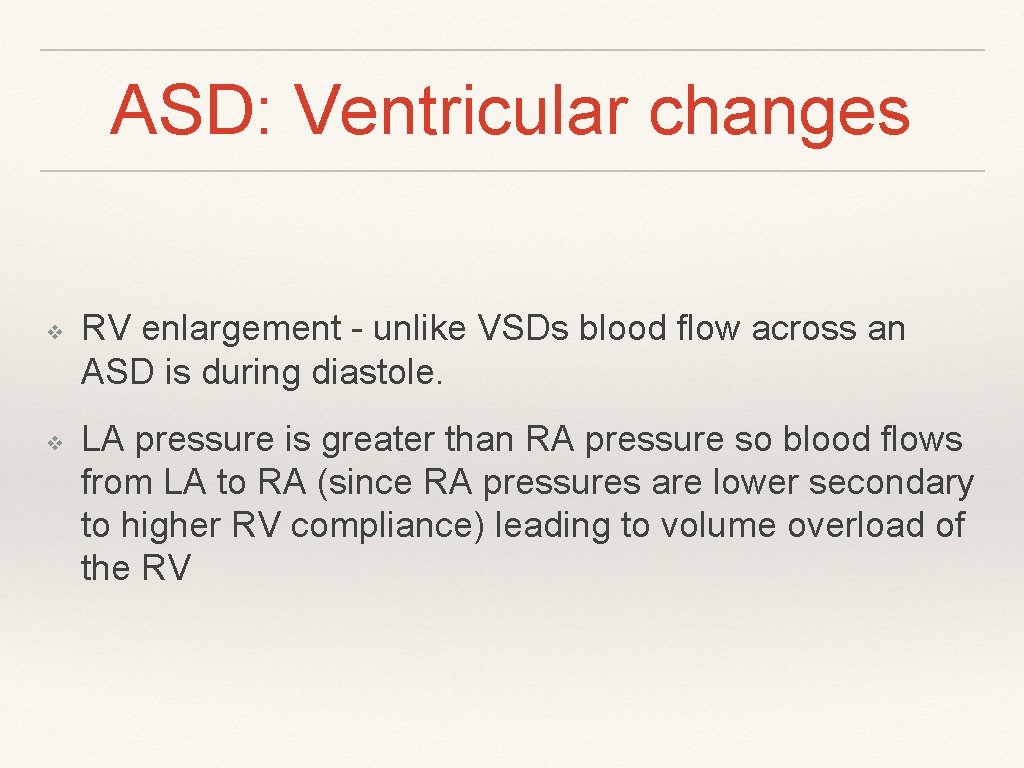 ASD: Ventricular changes

❖ RV enlargement - unlike VSDs blood flow across an ASD is during diastole.

❖ LA pressure is greater than RA pressure so blood flows from LA to RA (since RA pressures are lower secondary to higher RV compliance) leading to volume overload of the RV